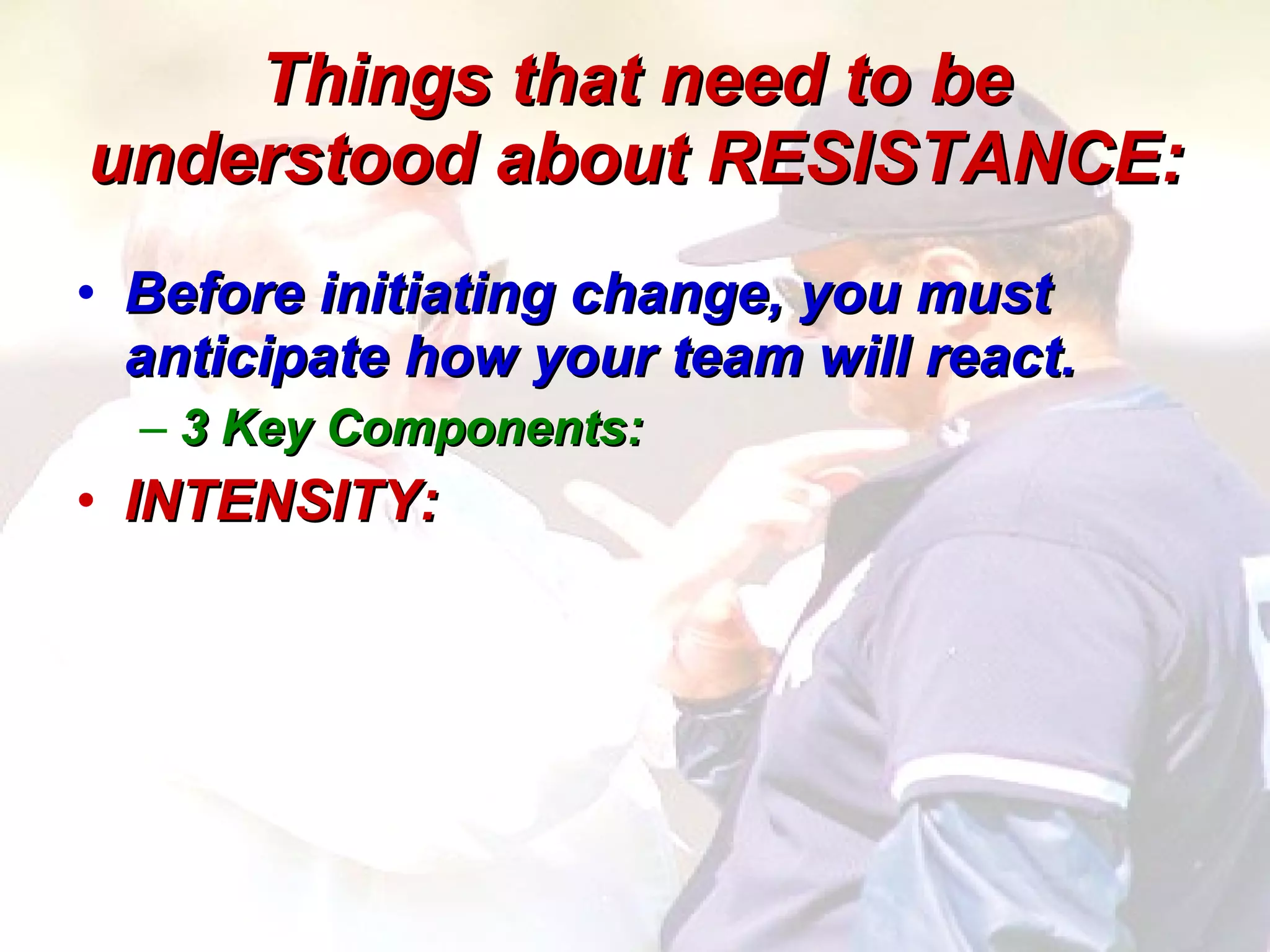 Things that need to be understood about RESISTANCE:

• Before initiating change, you must anticipate how your team will react.
– 3 Key Components:
• INTENSITY: